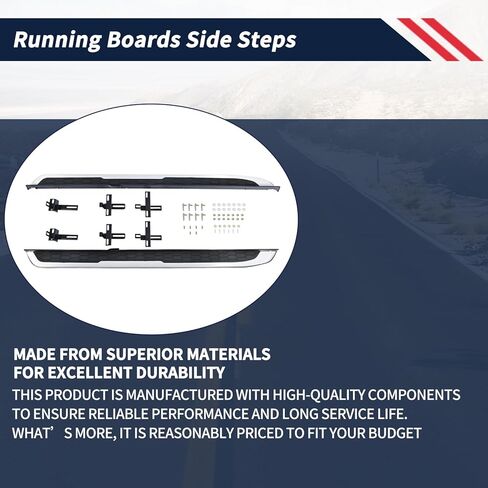 Running Boards Side Steps

MADE FROM SUPERIOR MATERIALS
FOR EXCELLENT DURABILITY

THIS PRODUCT IS MANUFACTURED WITH HIGH-QUALITY COMPONENTS TO ENSURE RELIABLE PERFORMANCE AND LONG SERVICE LIFE. WHAT’S MORE, IT IS REASONABLY PRICED TO FIT YOUR BUDGET